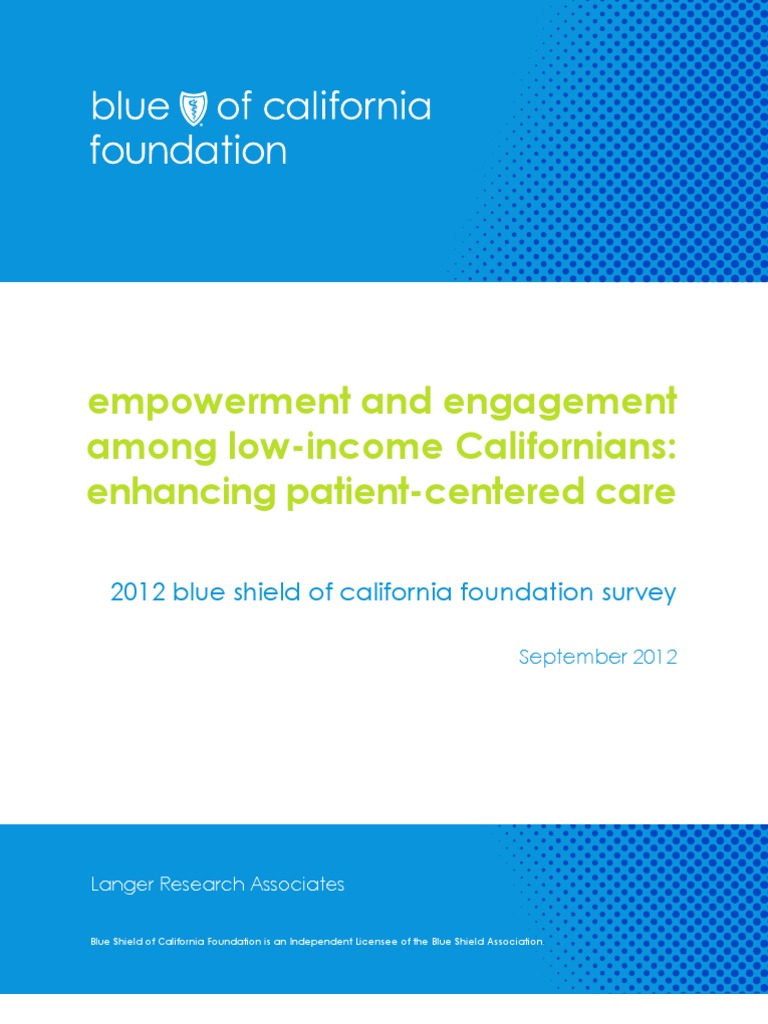 blue of california foundation

empowerment and engagement among low-income Californians: enhancing patient-centered care

2012 blue shield of california foundation survey

September 2012

Langer Research Associates

Blue Shield of California Foundation is an Independent Licensee of the Blue Shield Association.